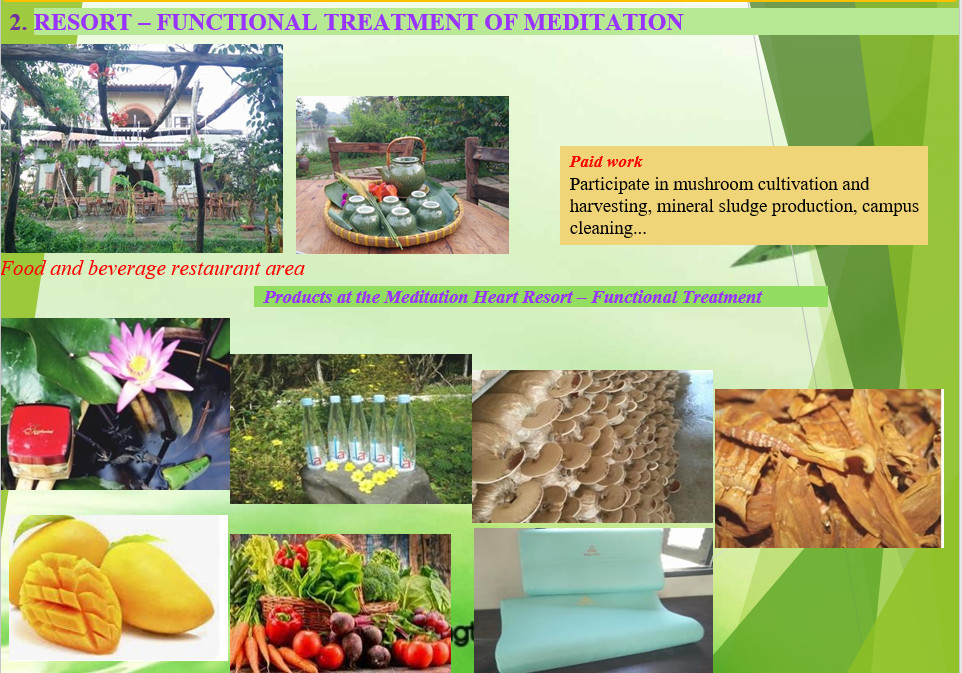 2. RESORT – FUNCTIONAL TREATMENT OF MEDITATION

Paid work
Participate in mushroom cultivation and harvesting, mineral sludge production, campus cleaning...

Food and beverage restaurant area

Products at the Meditation Heart Resort – Functional Treatment